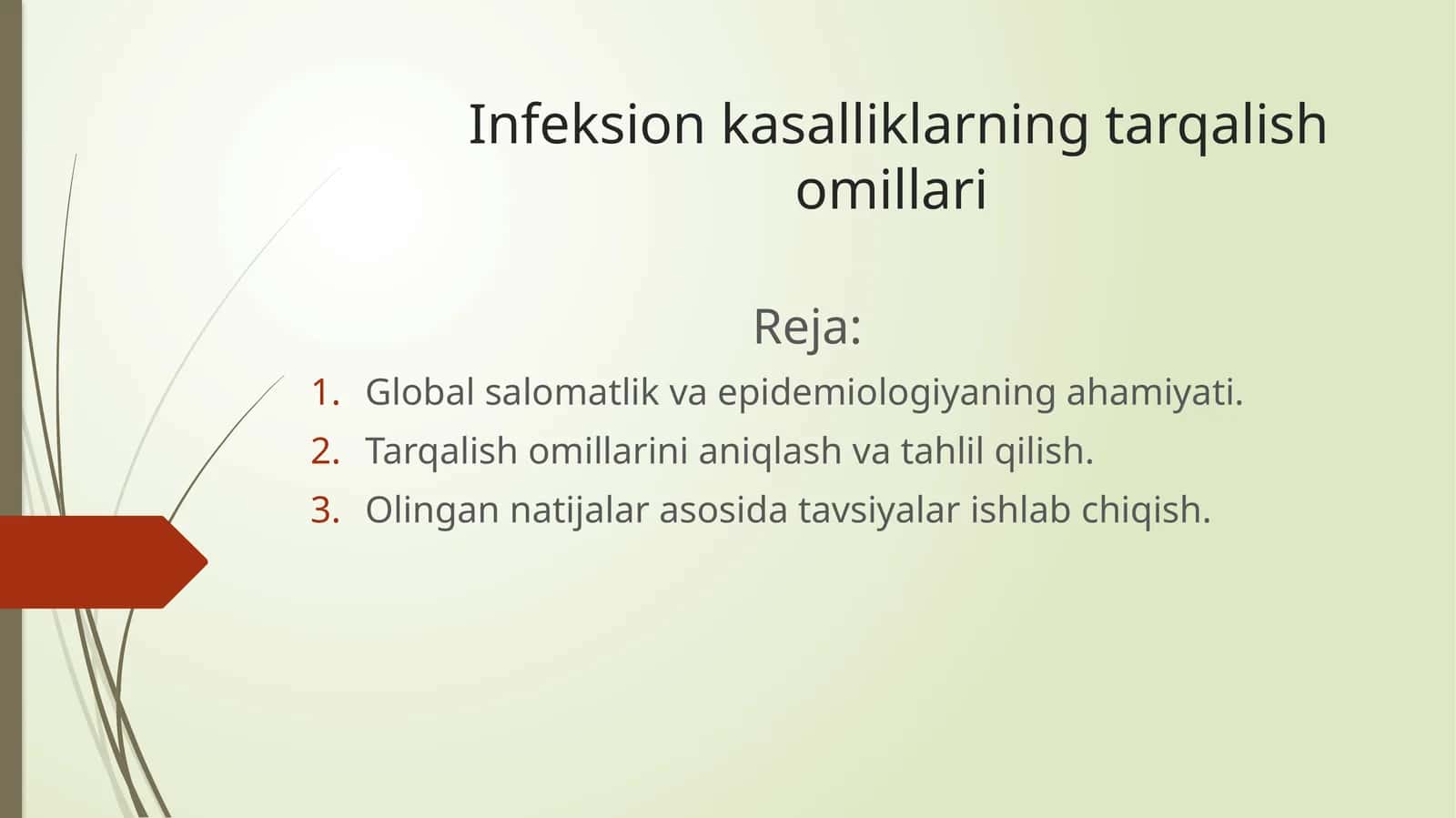 Infeksion kasalliklarning tarqalish omillari

Reja:

1. Global salomatlik va epidemiologiyaning ahamiyati.
2. Tarqalish omillarini aniqlash va tahlil qilish.
3. Olingan natijalar asosida tavsiyalar ishlab chiqish.